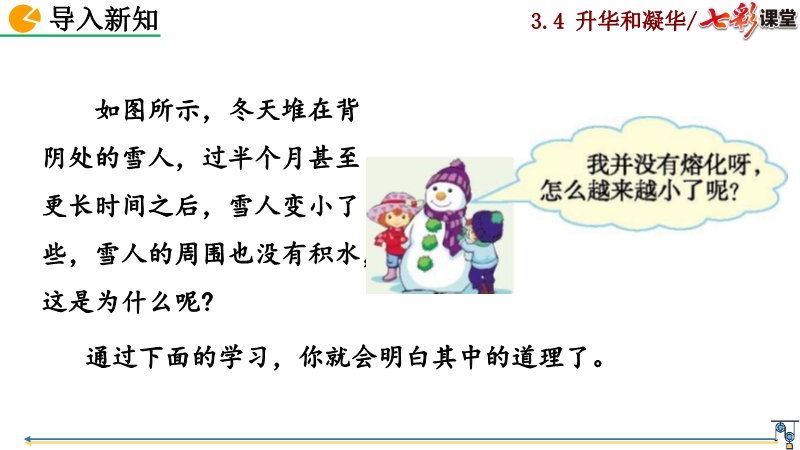 导入新知

3.4 升华和凝华/七彩课堂

如图所示，冬天堆在背阴处的雪人，过半个月甚至更长时间之后，雪人变小了些，雪人的周围也没有积水，这是为什么呢？

我并没有熔化呀，怎么越来越小了呢？

通过下面的学习，你就会明白其中的道理了。